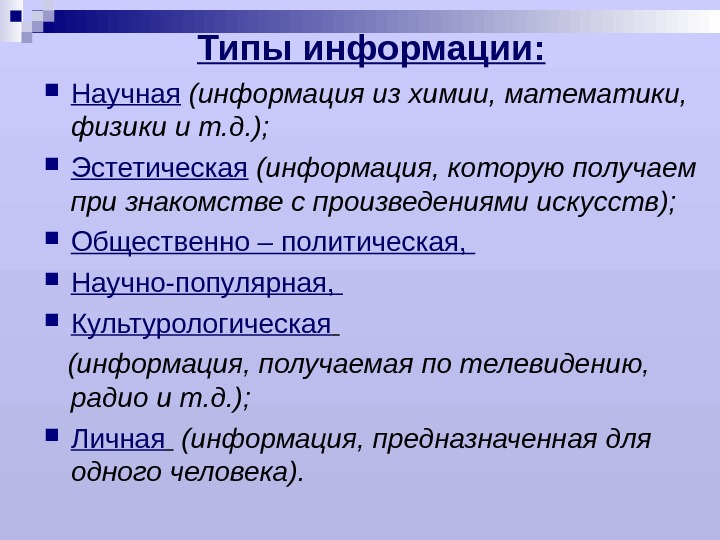 Типы информации:

Научная (информация из химии, математики, физики и т.д.);

Эстетическая (информация, которую получаем при знакомстве с произведениями искусств);

Общественно – политическая,

Научно-популярная,

Культурологическая

(информация, получаемая по телевидению, радио и т.д.);

Личная (информация, предназначенная для одного человека).